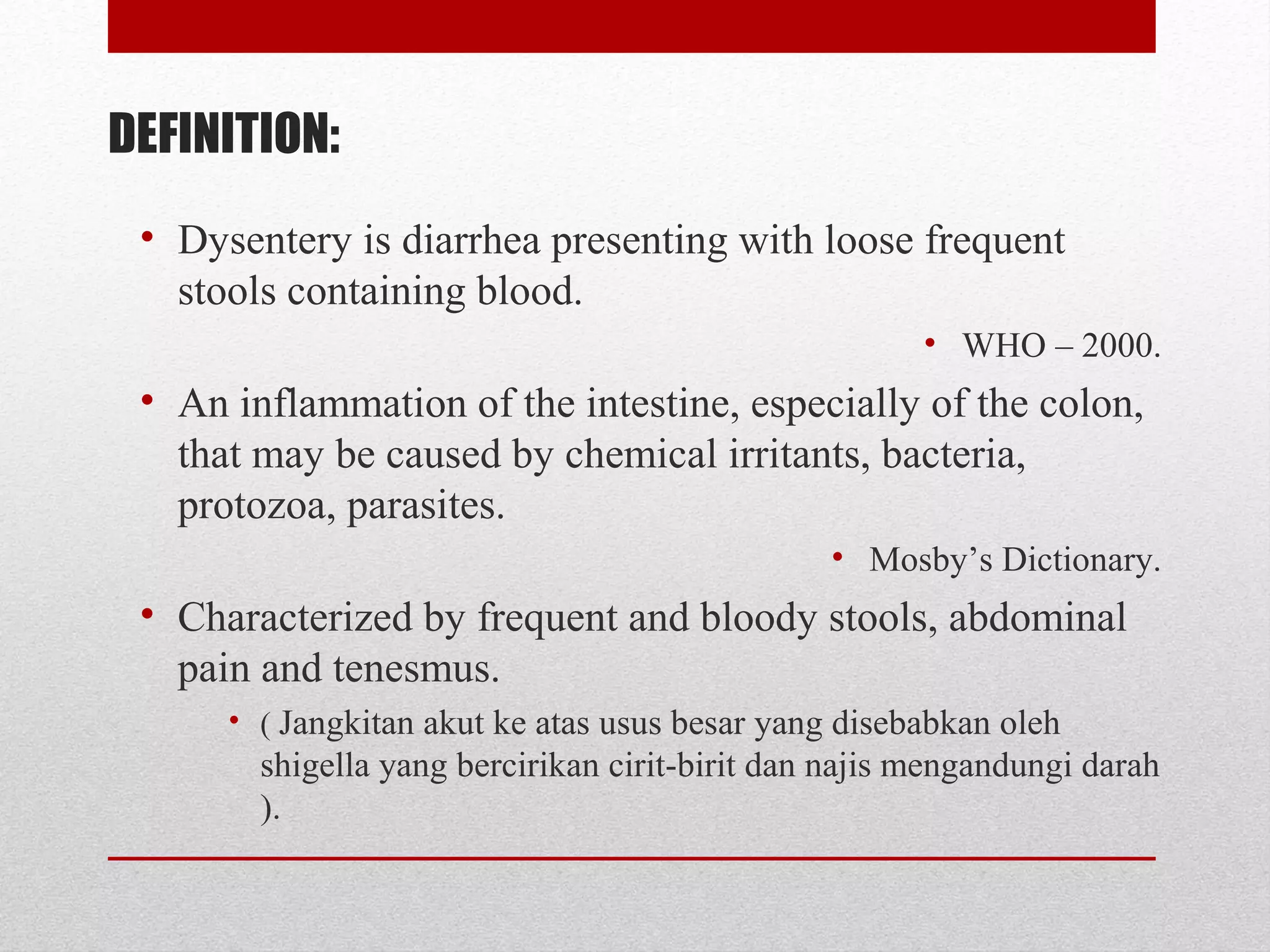 DEFINITION:

• Dysentery is diarrhea presenting with loose frequent stools containing blood.

• WHO – 2000.

• An inflammation of the intestine, especially of the colon, that may be caused by chemical irritants, bacteria, protozoa, parasites.

• Mosby’s Dictionary.

• Characterized by frequent and bloody stools, abdominal pain and tenesmus.

• ( Jangkitan akut ke atas usus besar yang disebabkan oleh shigella yang bercirikan cirit-birit dan najis mengandungi darah ).